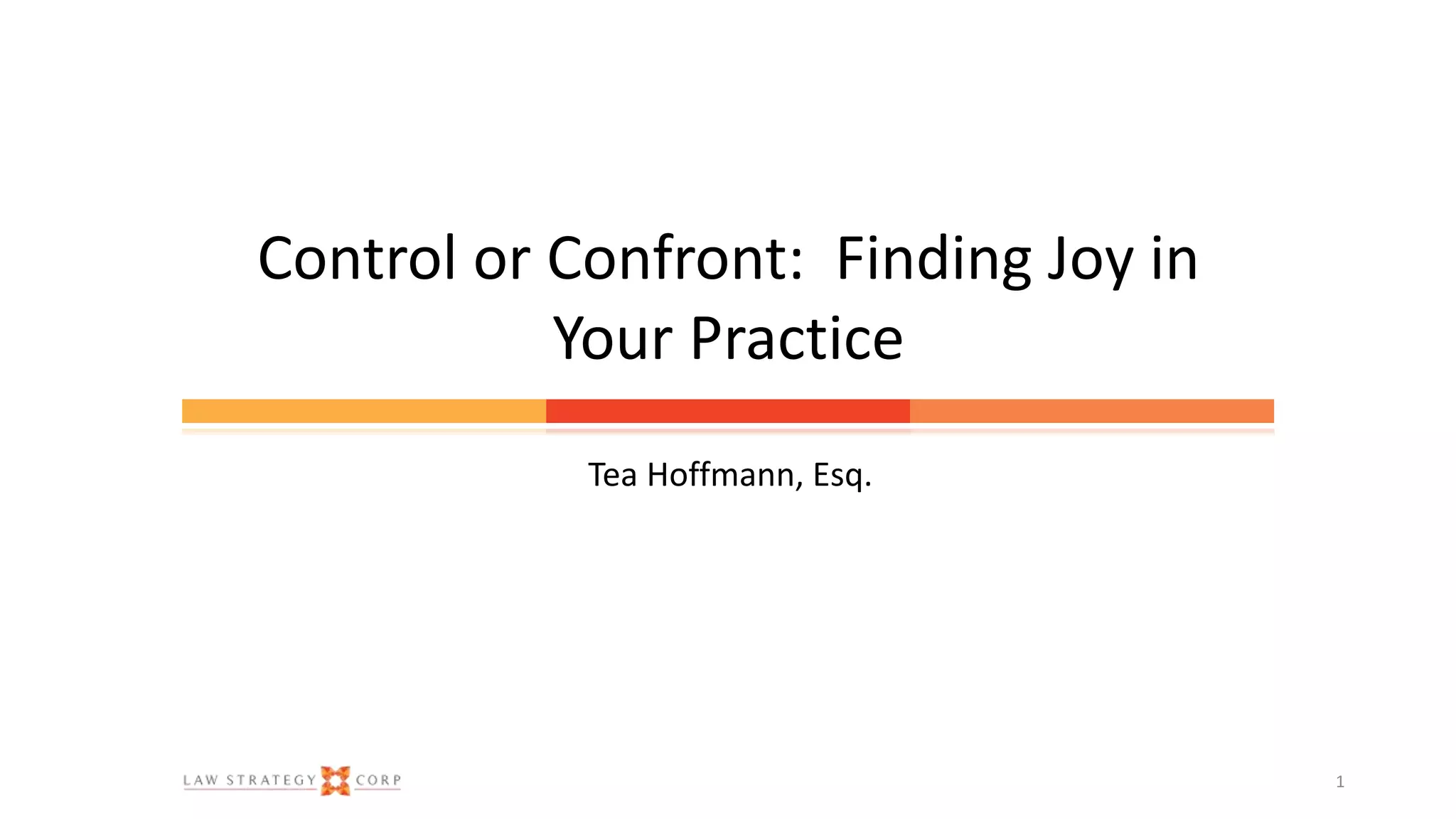 Control or Confront: Finding Joy in Your Practice

Tea Hoffmann, Esq.

LAW STRATEGY CORP

1